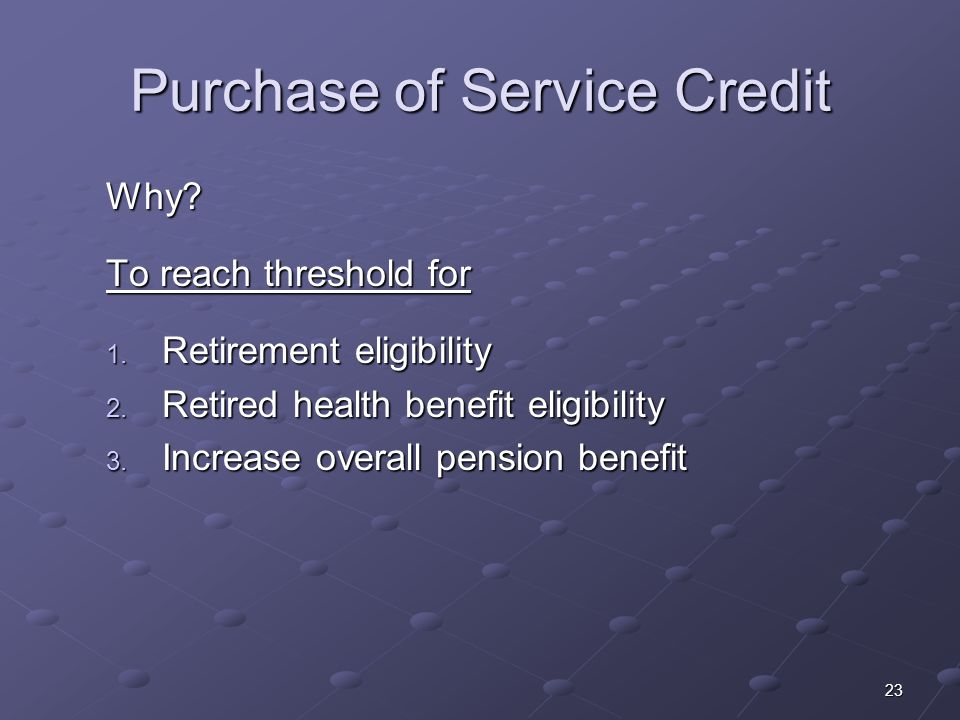 Purchase of Service Credit

Why?

To reach threshold for

1. Retirement eligibility
2. Retired health benefit eligibility
3. Increase overall pension benefit

23